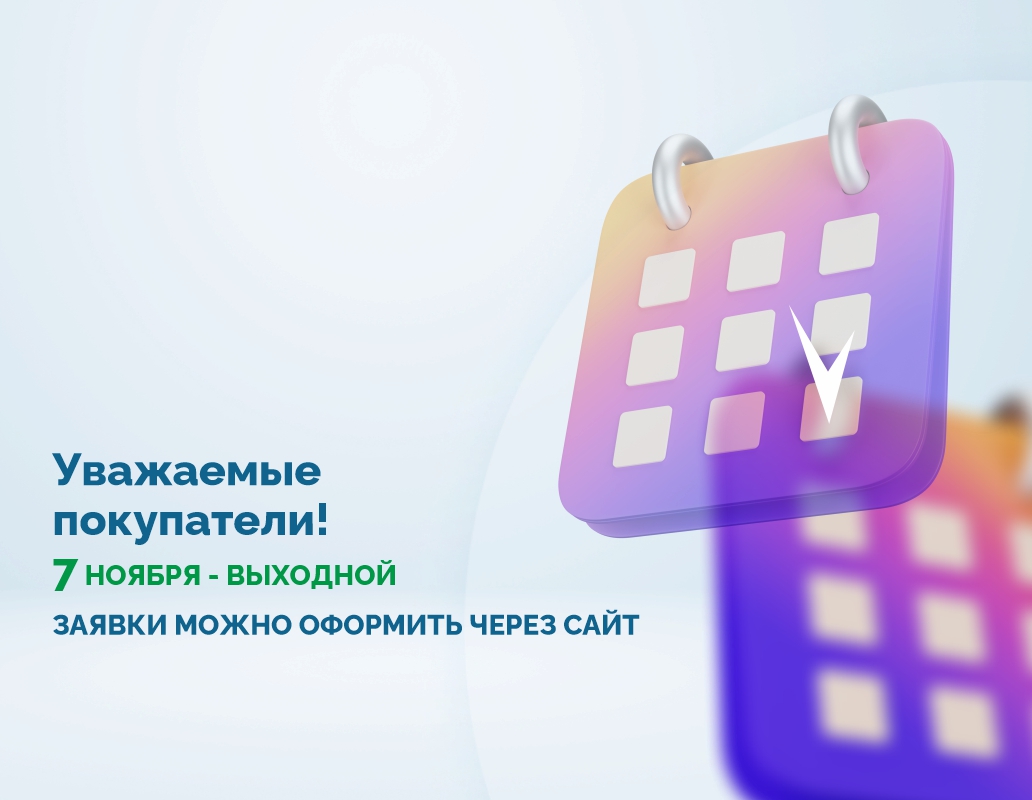 Уважаемые покупатели!

7 НОЯБРЯ - ВЫХОДНОЙ

ЗАЯВКИ МОЖНО ОФОРМИТЬ ЧЕРЕЗ САЙТ